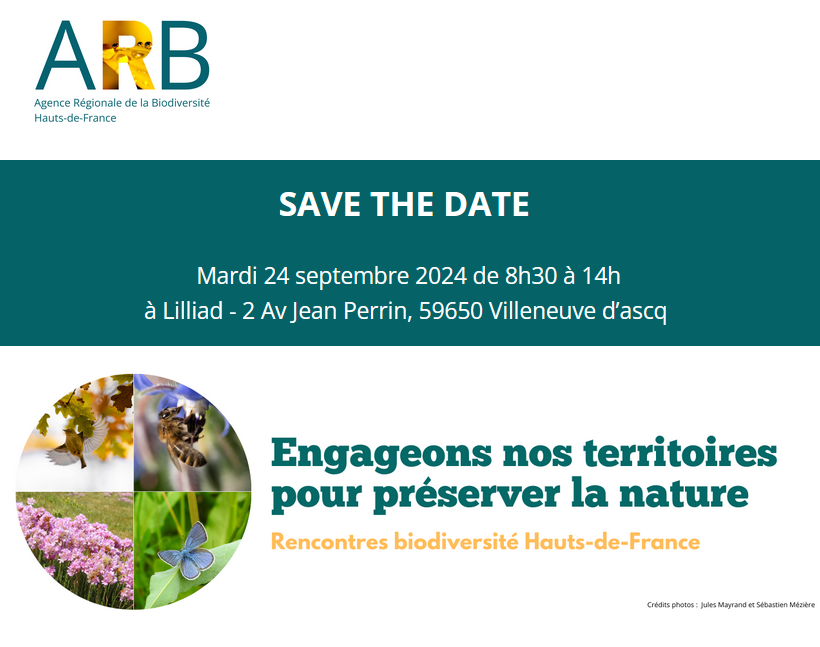 ARB
Agence Régionale de la Biodiversité
Hauts-de-France

SAVE THE DATE

Mardi 24 septembre 2024 de 8h30 à 14h
à Lilliad - 2 Av Jean Perrin, 59650 Villeneuve d'ascq

Engageons nos territoires pour préserver la nature

Rencontres biodiversité Hauts-de-France

Crédits photos : Jules Mayrand et Sébastien Mézière